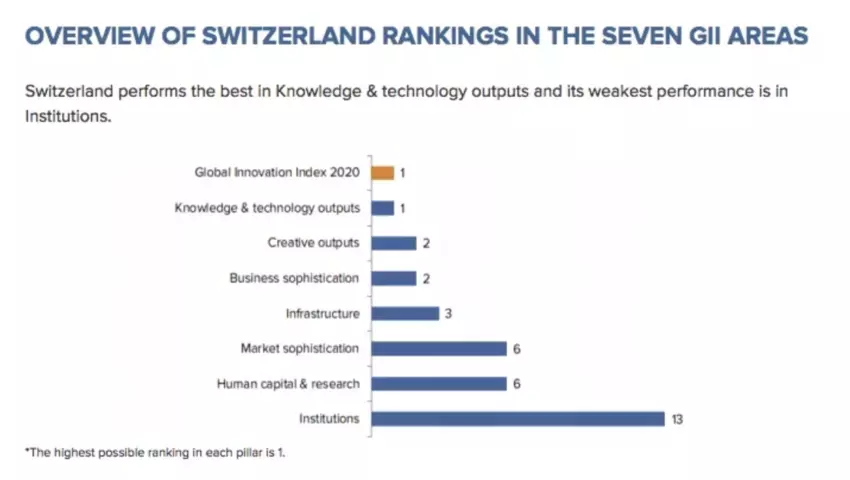 OVERVIEW OF SWITZERLAND RANKINGS IN THE SEVEN GII AREAS

Switzerland performs the best in Knowledge & technology outputs and its weakest performance is in Institutions.

Global Innovation Index 2020 1
Knowledge & technology outputs 1
Creative outputs 2
Business sophistication 2
Infrastructure 3
Market sophistication 6
Human capital & research 6
Institutions 13

*The highest possible ranking in each pillar is 1.